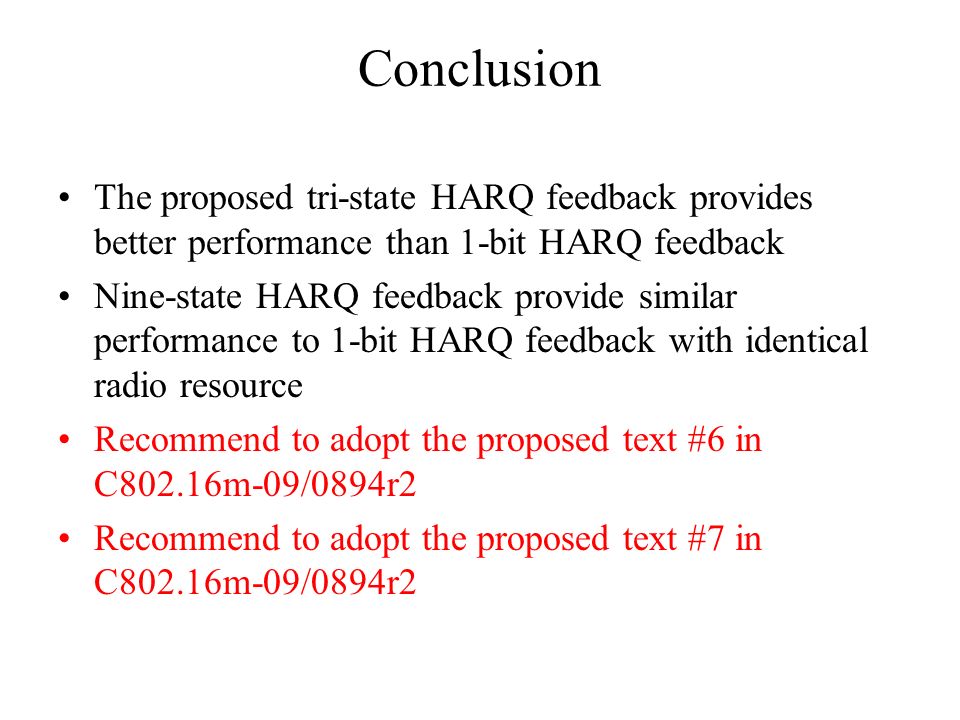 Conclusion

• The proposed tri-state HARQ feedback provides better performance than 1-bit HARQ feedback
• Nine-state HARQ feedback provide similar performance to 1-bit HARQ feedback with identical radio resource
• Recommend to adopt the proposed text #6 in C802.16m-09/0894r2
• Recommend to adopt the proposed text #7 in C802.16m-09/0894r2